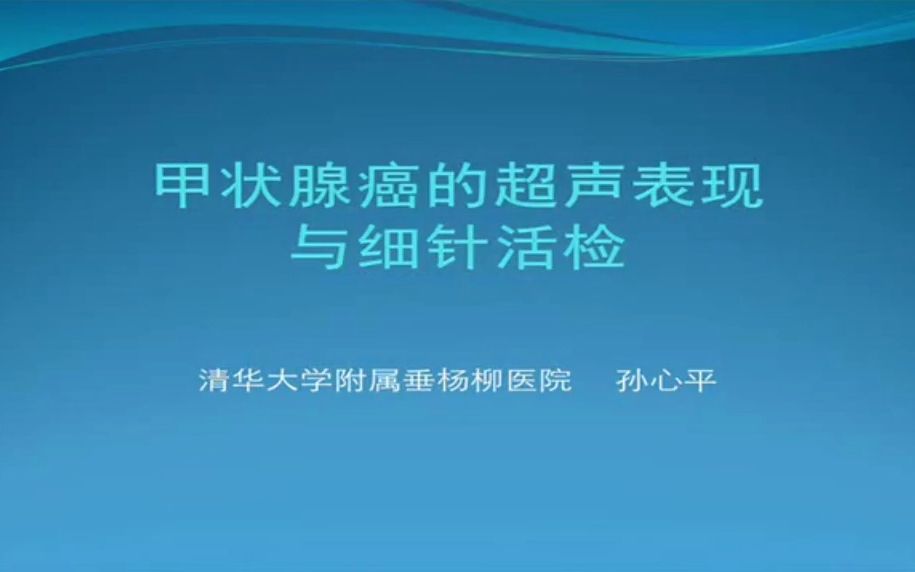 甲状腺癌的超声表现与细针活检

清华大学附属垂杨柳医院　孙心平